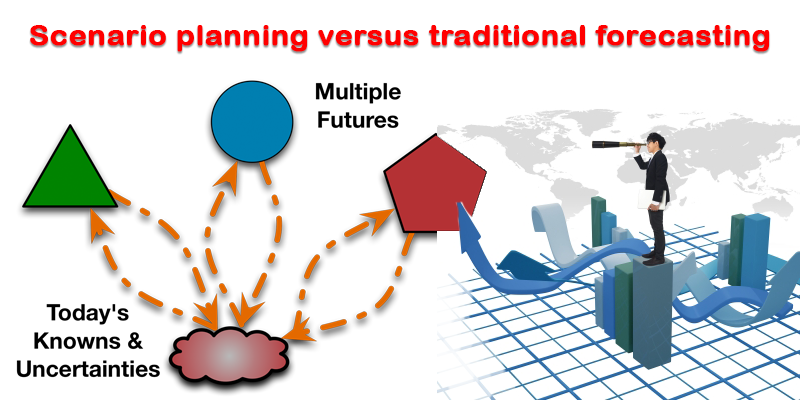 Scenario planning versus traditional forecasting

Multiple Futures

Today's Knowns & Uncertainties